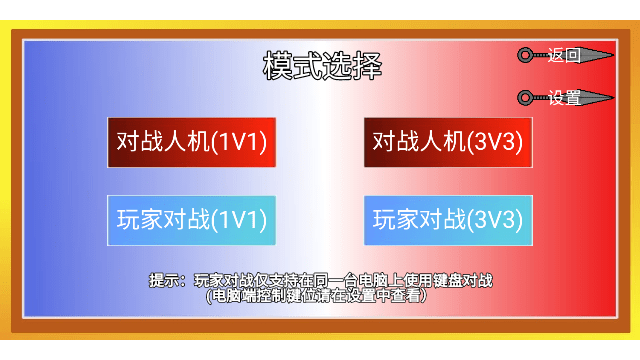 模式选择

返回

设置

对战人机(1V1)

对战人机(3V3)

玩家对战(1V1)

玩家对战(3V3)

提示：玩家对战仅支持在同一台电脑上使用键盘对战
(电脑端控制键位请在设置中查看)